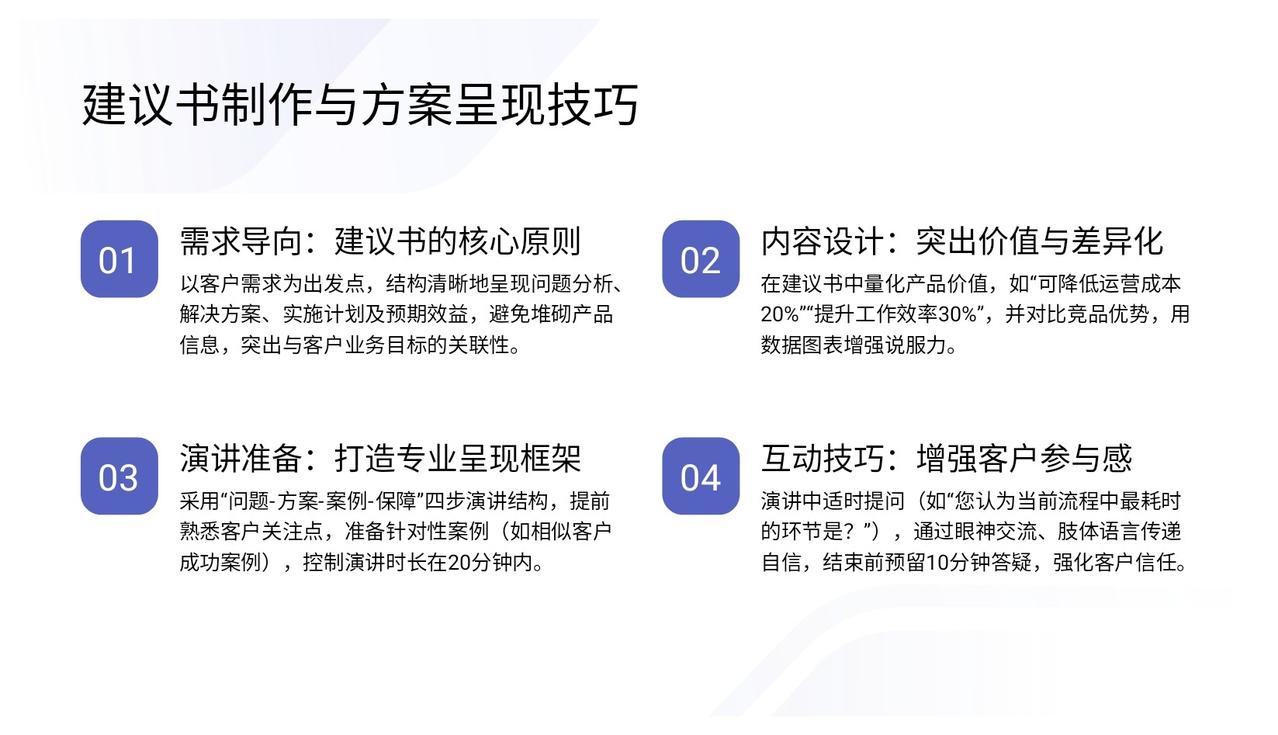 建议书制作与方案呈现技巧

01

需求导向：建议书的核心原则

以客户需求为出发点，结构清晰地呈现问题分析、解决方案、实施计划及预期效益，避免堆砌产品信息，突出与客户业务目标的关联性。

02

内容设计：突出价值与差异化

在建议书中量化产品价值，如“可降低运营成本20%”“提升工作效率30%”，并对比竞品优势，用数据图表增强说服力。

03

演讲准备：打造专业呈现框架

采用“问题-方案-案例-保障”四步演讲结构，提前熟悉客户关注点，准备针对性案例（如相似客户成功案例），控制演讲时长在20分钟内。

04

互动技巧：增强客户参与感

演讲中适时提问（如“您认为当前流程中最耗时的环节是？”），通过眼神交流、肢体语言传递自信，结束前预留10分钟答疑，强化客户信任。